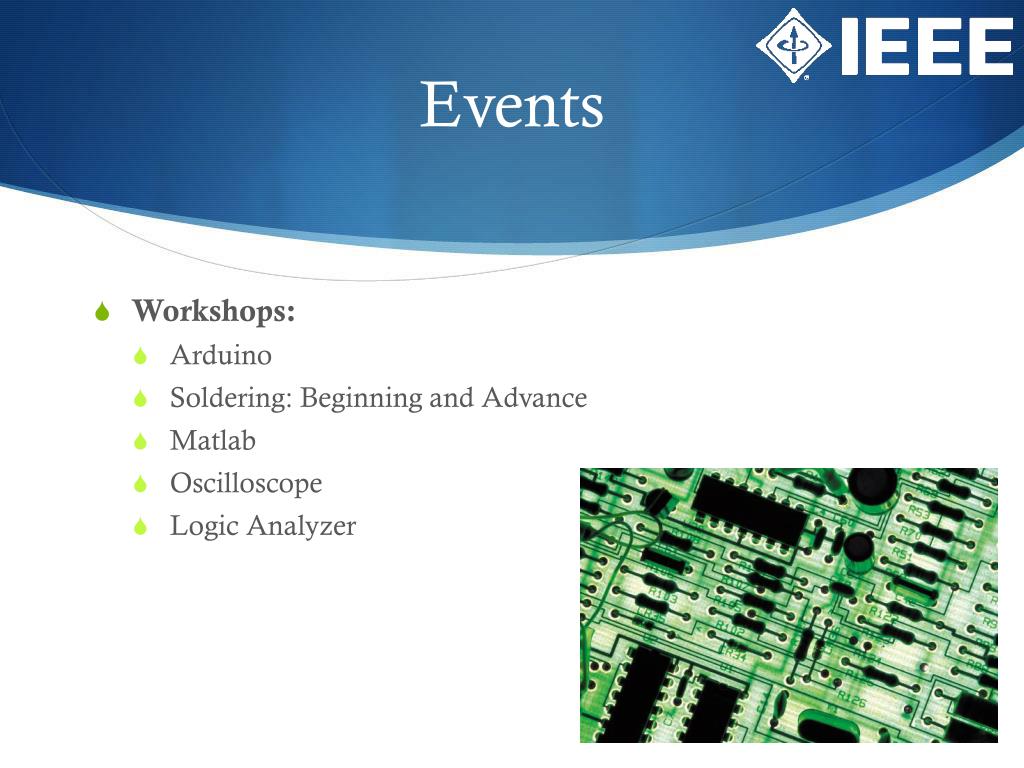 IEEE

Events

Workshops:
Arduino
Soldering: Beginning and Advance
Matlab
Oscilloscope
Logic Analyzer